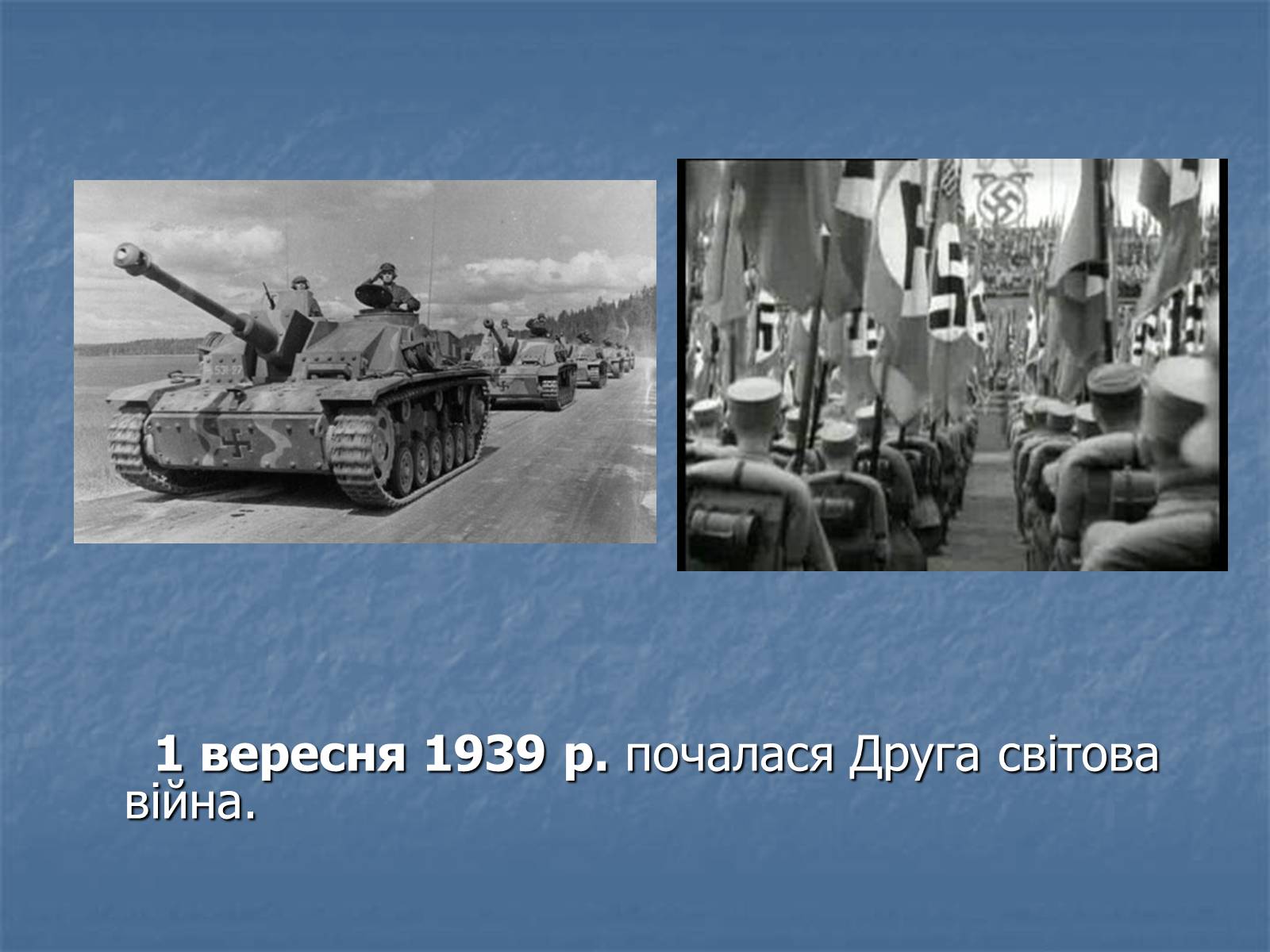 1 вересня 1939 р. почалася Друга світова війна.